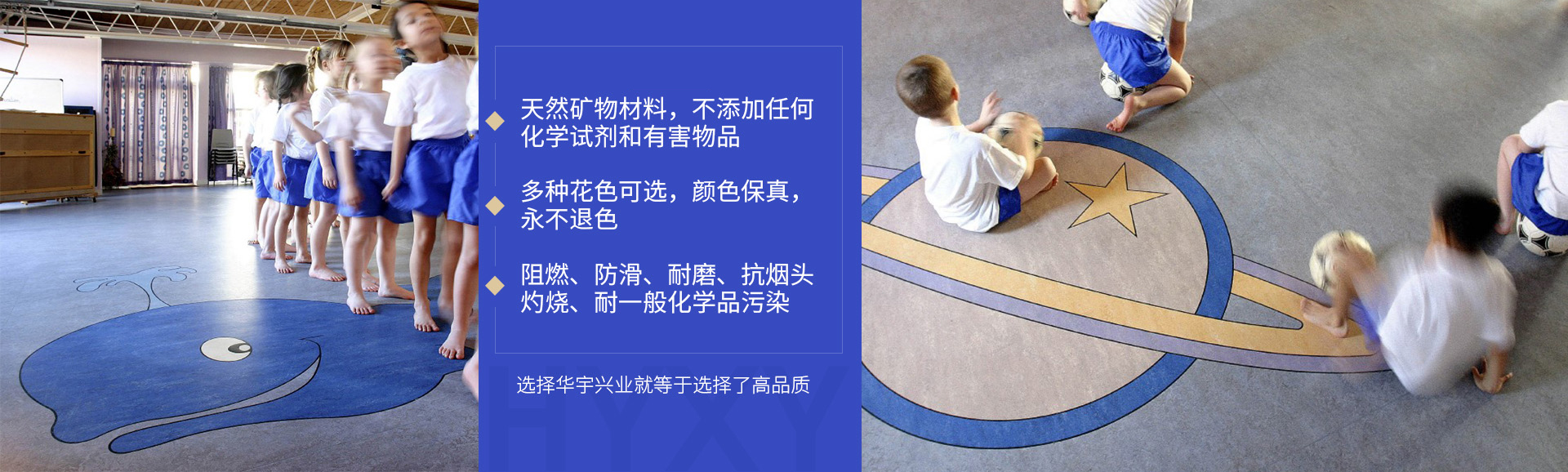 天然矿物材料，不添加任何化学试剂和有害物品

多种花色可选，颜色保真，永不退色

阻燃、防滑、耐磨、抗烟头灼烧、耐一般化学品污染

选择华宇兴业就等于选择了高品质

HYXY